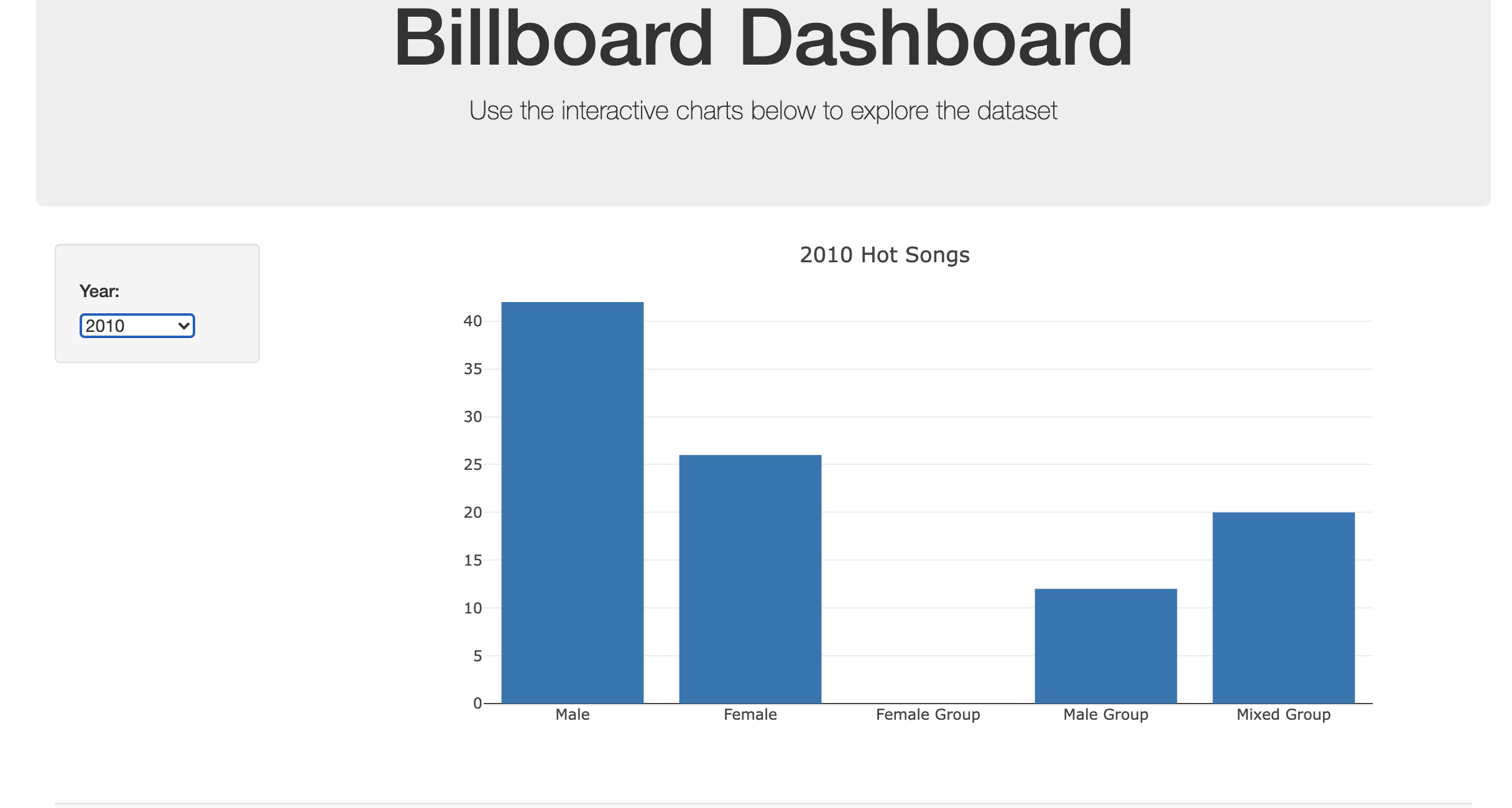 Billboard Dashboard

Use the interactive charts below to explore the dataset

Year:

2010

2010 Hot Songs

40
35
30
25
20
15
10
5
0

Male
Female
Female Group
Male Group
Mixed Group